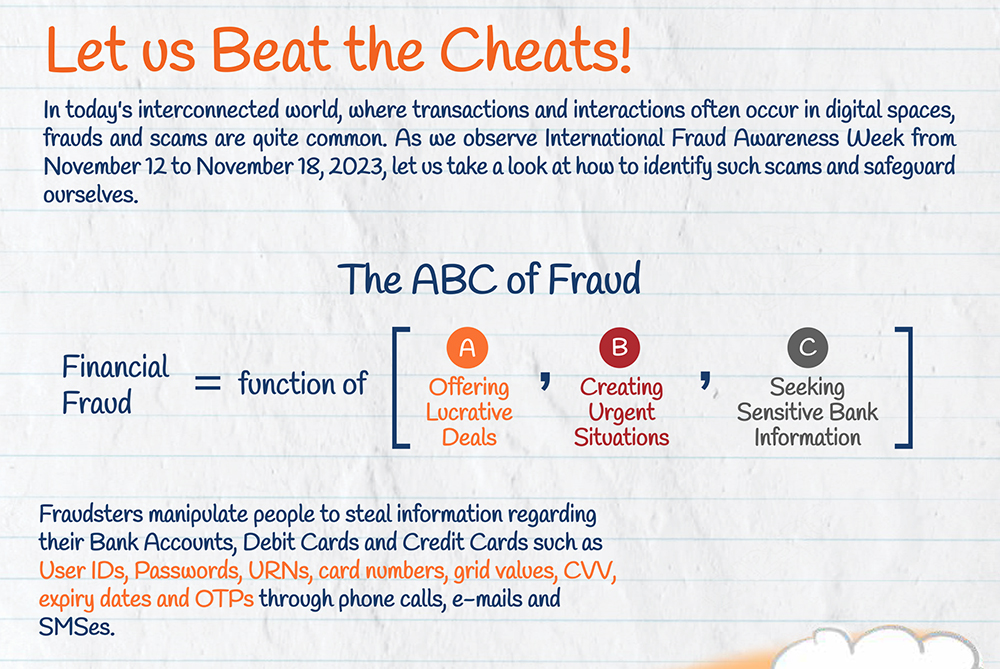 Let us Beat the Cheats!

In today's interconnected world, where transactions and interactions often occur in digital spaces, frauds and scams are quite common. As we observe International Fraud Awareness Week from November 12 to November 18, 2023, let us take a look at how to identify such scams and safeguard ourselves.

The ABC of Fraud

Financial Fraud = function of [ A Offering Lucrative Deals , B Creating Urgent Situations , C Seeking Sensitive Bank Information ]

Fraudsters manipulate people to steal information regarding their Bank Accounts, Debit Cards and Credit Cards such as User IDs, Passwords, URNs, card numbers, grid values, CVV, expiry dates and OTPs through phone calls, e-mails and SMSes.